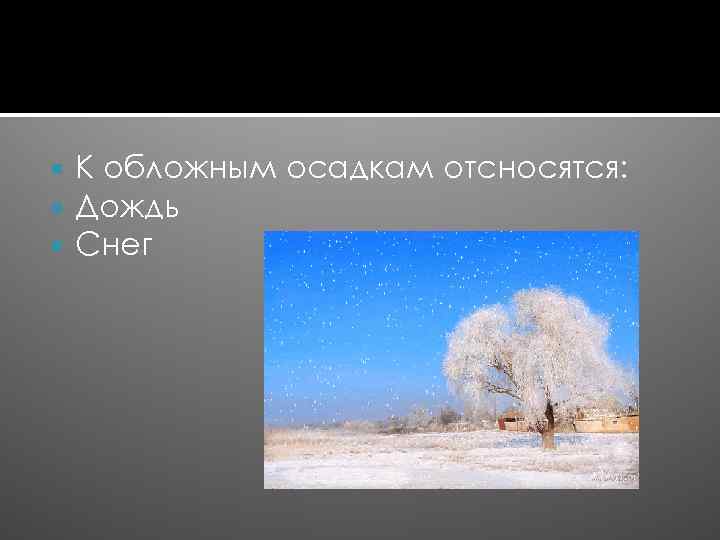 К обложным осадкам отсносятся:
Дождь
Снег